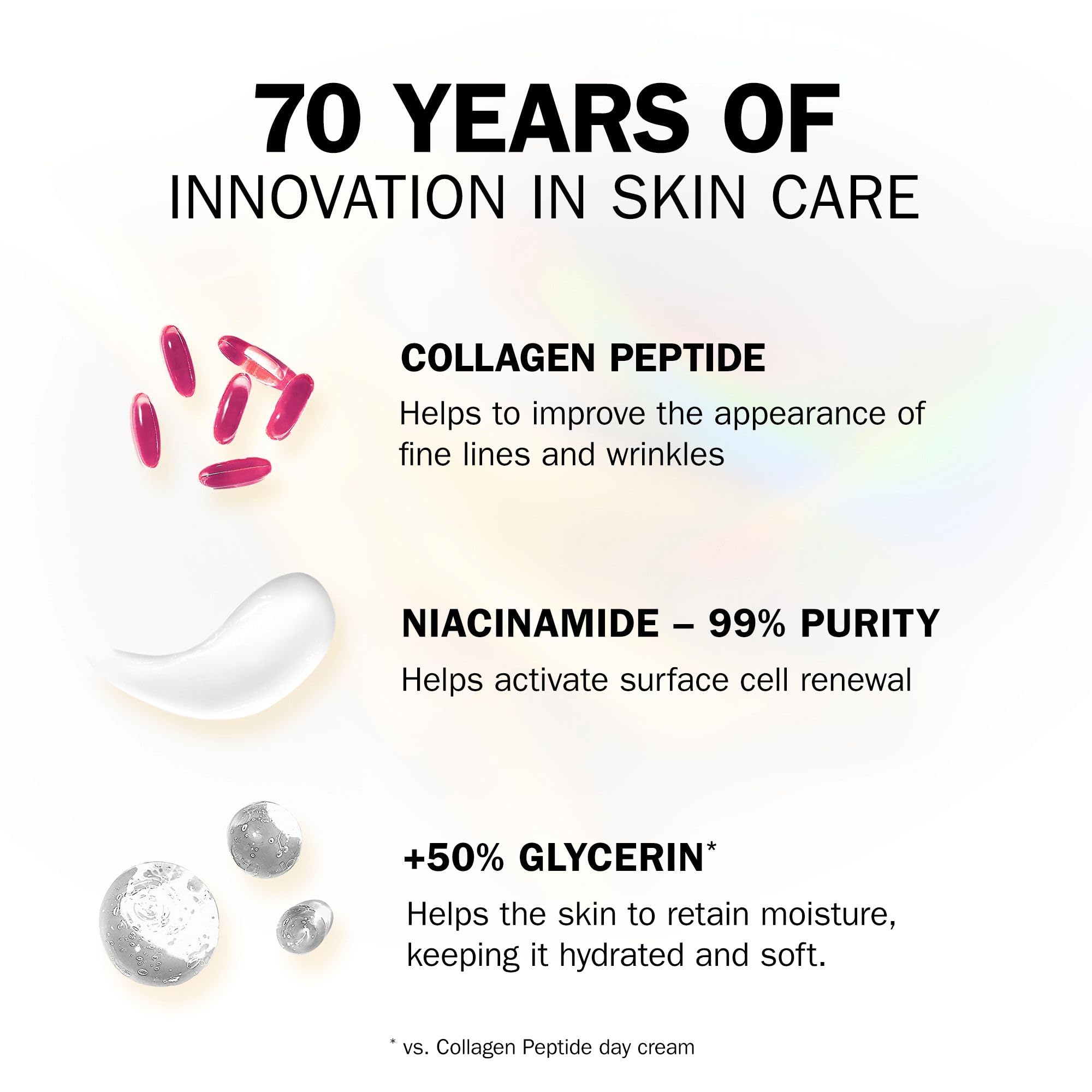 70 YEARS OF
INNOVATION IN SKIN CARE

COLLAGEN PEPTIDE
Helps to improve the appearance of fine lines and wrinkles

NIACINAMIDE – 99% PURITY
Helps activate surface cell renewal

+50% GLYCERIN*
Helps the skin to retain moisture, keeping it hydrated and soft.

* vs. Collagen Peptide day cream